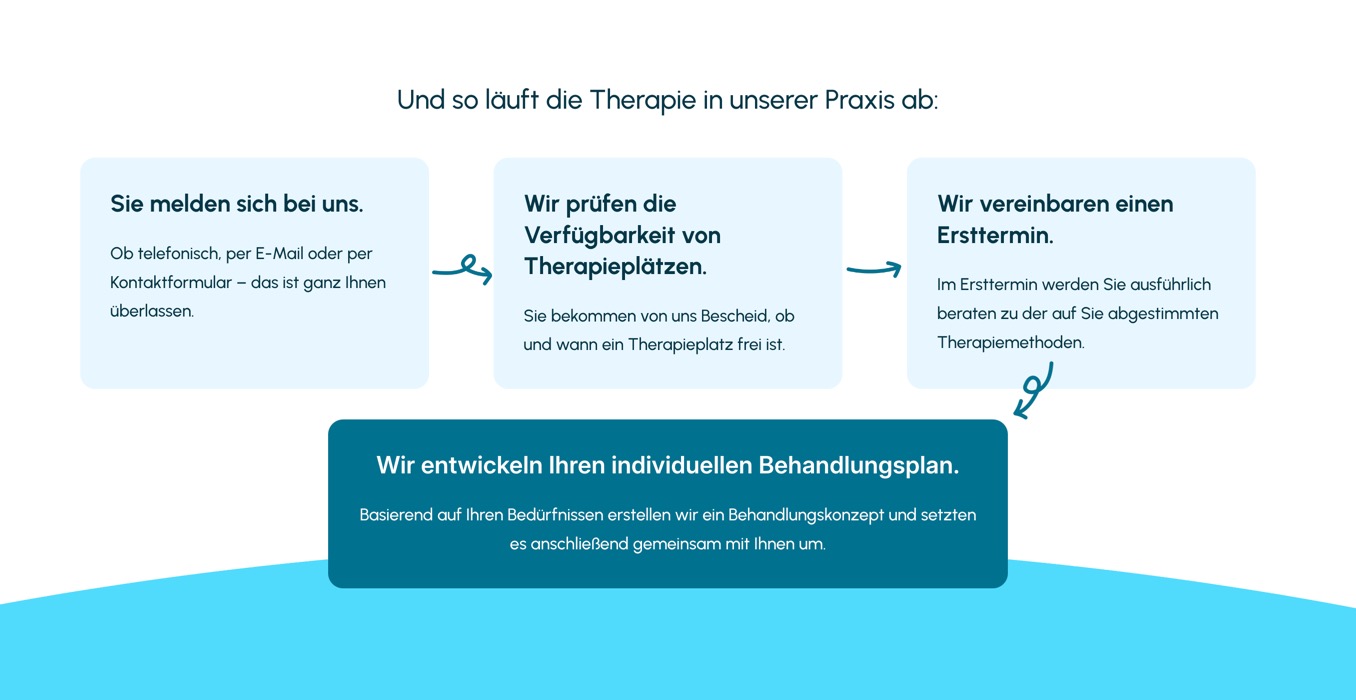 Und so läuft die Therapie in unserer Praxis ab:

Sie melden sich bei uns.

Ob telefonisch, per E-Mail oder per Kontaktformular – das ist ganz Ihnen überlassen.

Wir prüfen die Verfügbarkeit von Therapieplätzen.

Sie bekommen von uns Bescheid, ob und wann ein Therapieplatz frei ist.

Wir vereinbaren einen Ersttermin.

Im Ersttermin werden Sie ausführlich beraten zu der auf Sie abgestimmten Therapiemethoden.

Wir entwickeln Ihren individuellen Behandlungsplan.

Basierend auf Ihren Bedürfnissen erstellen wir ein Behandlungskonzept und setzten es anschließend gemeinsam mit Ihnen um.